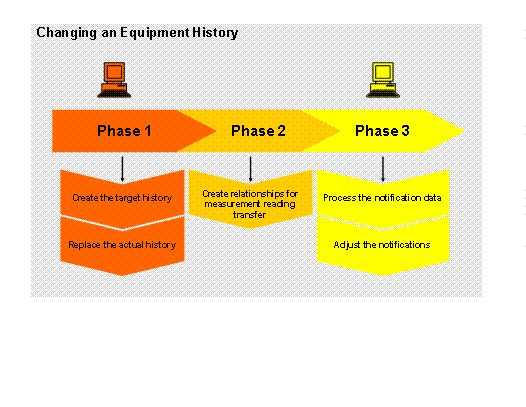 Changing an Equipment History

Phase 1

Phase 2

Phase 3

Create the target history

Replace the actual history

Create relationships for measurement reading transfer

Process the notification data

Adjust the notifications